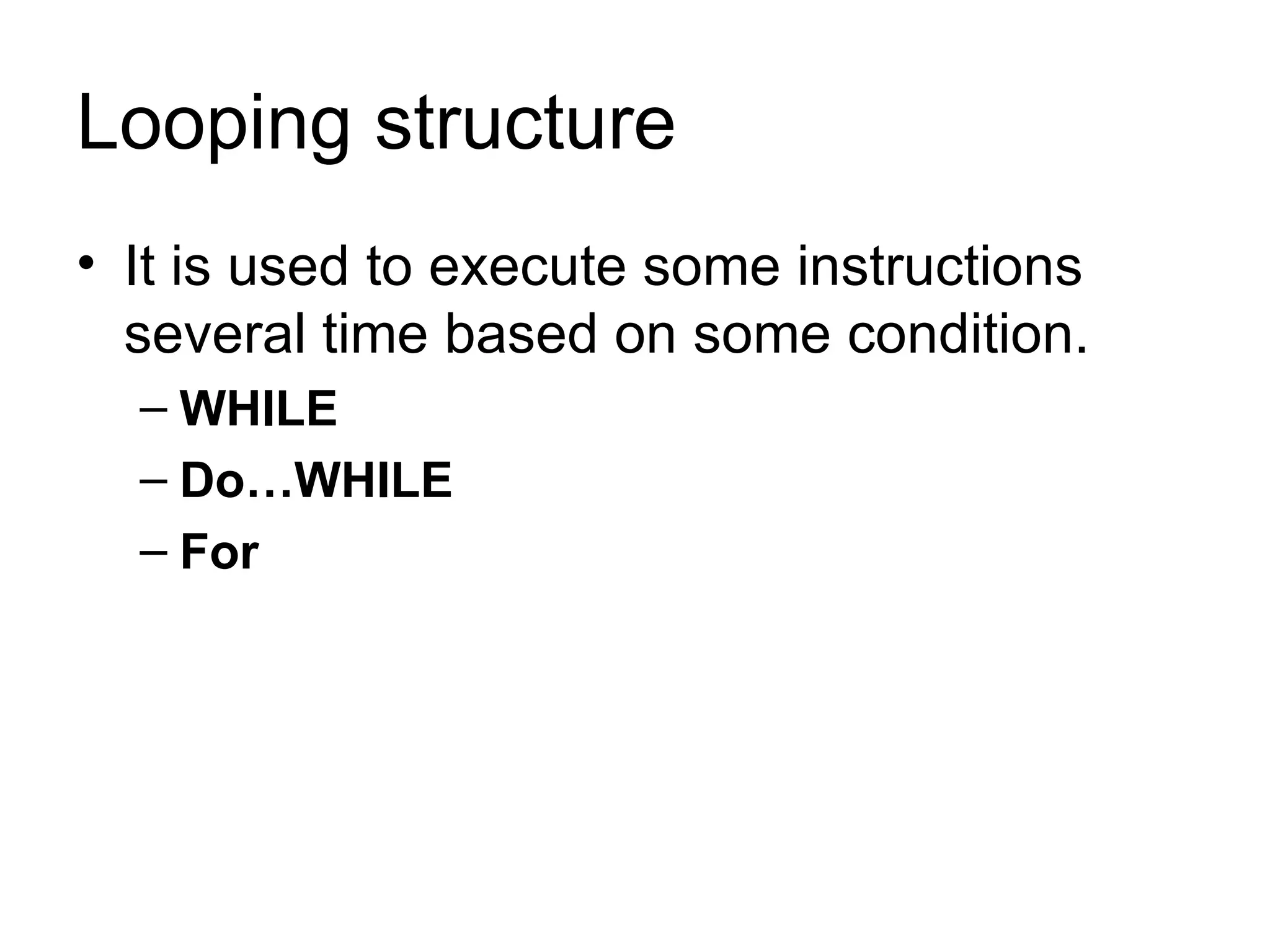 Looping structure

• It is used to execute some instructions several time based on some condition.
– WHILE
– Do…WHILE
– For